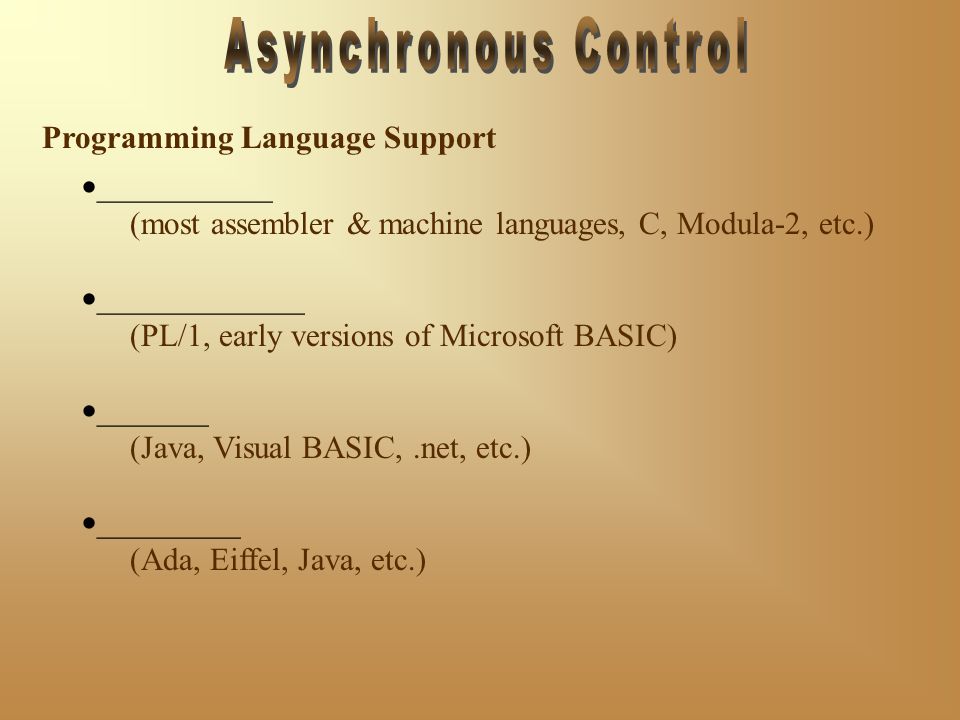 Asynchronous Control

Programming Language Support

• ___________
(most assembler & machine languages, C, Modula-2, etc.)

• _____________
(PL/1, early versions of Microsoft BASIC)

• _______
(Java, Visual BASIC, .net, etc.)

• _________
(Ada, Eiffel, Java, etc.)